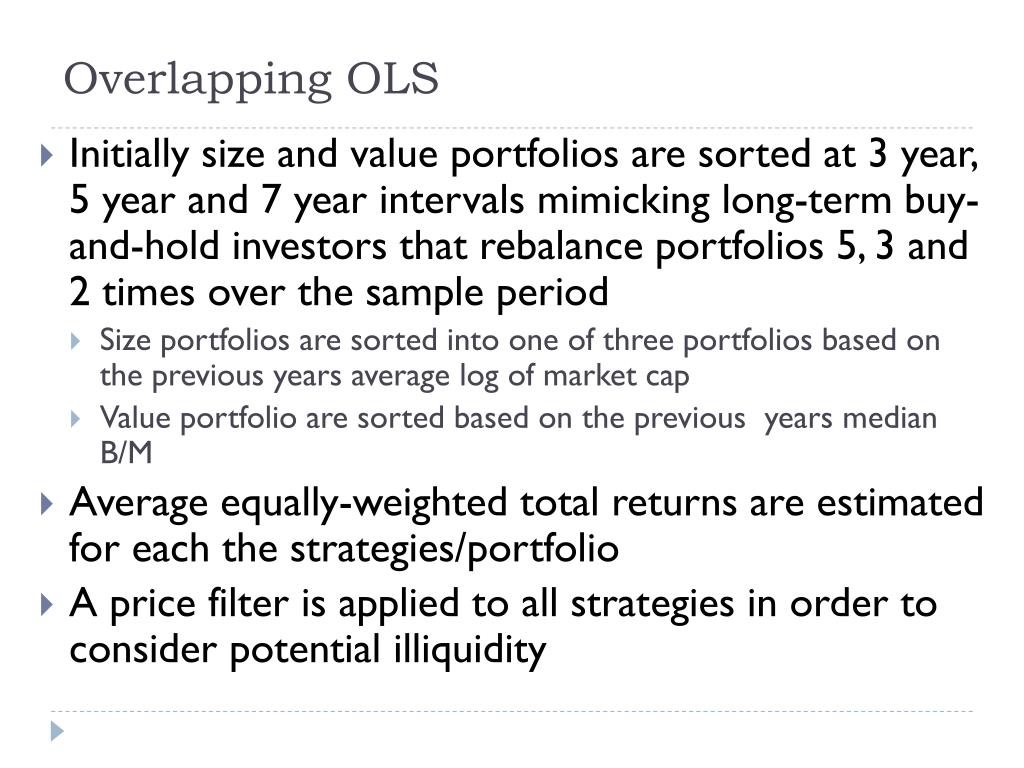 Overlapping OLS

Initially size and value portfolios are sorted at 3 year, 5 year and 7 year intervals mimicking long-term buy-and-hold investors that rebalance portfolios 5, 3 and 2 times over the sample period

Size portfolios are sorted into one of three portfolios based on the previous years average log of market cap

Value portfolio are sorted based on the previous years median B/M

Average equally-weighted total returns are estimated for each the strategies/portfolio

A price filter is applied to all strategies in order to consider potential illiquidity